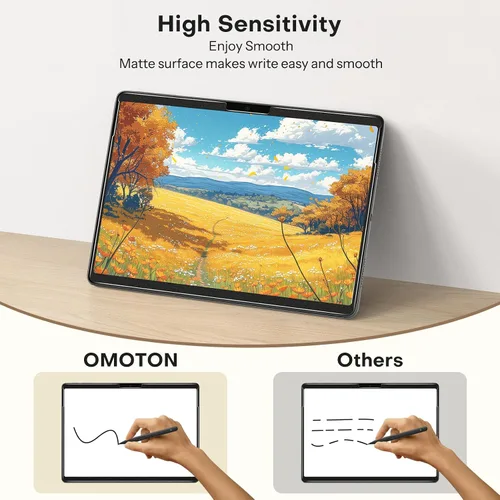 High Sensitivity
Enjoy Smooth
Matte surface makes write easy and smooth

OMOTON

Others